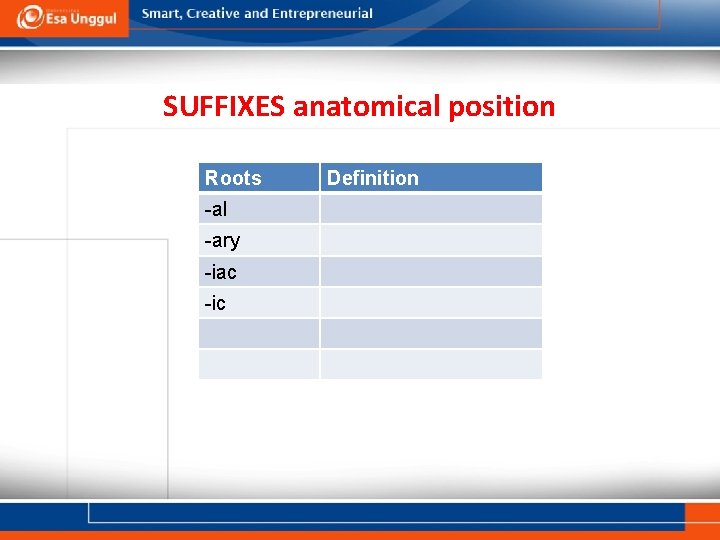 Esa Unggul

Smart, Creative and Entrepreneurial

SUFFIXES anatomical position

| Roots | Definition |
|---|---|
| -al | |
| -ary | |
| -iac | |
| -ic | |
| | |
| | |